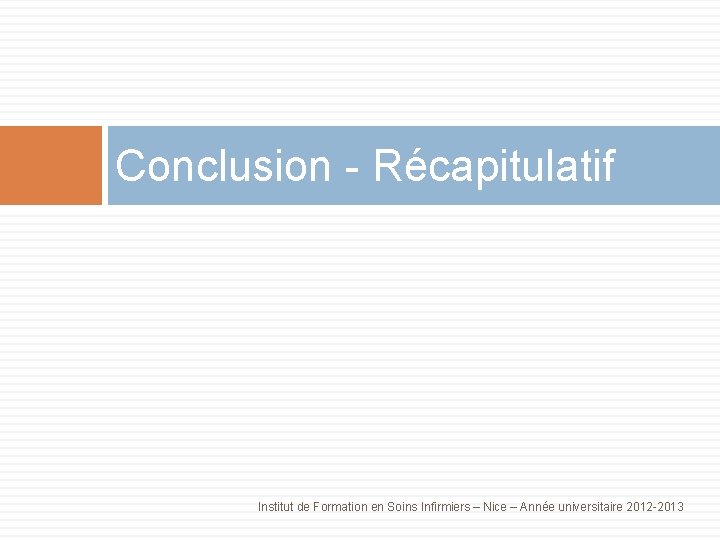 Conclusion - Récapitulatif

Institut de Formation en Soins Infirmiers – Nice – Année universitaire 2012-2013